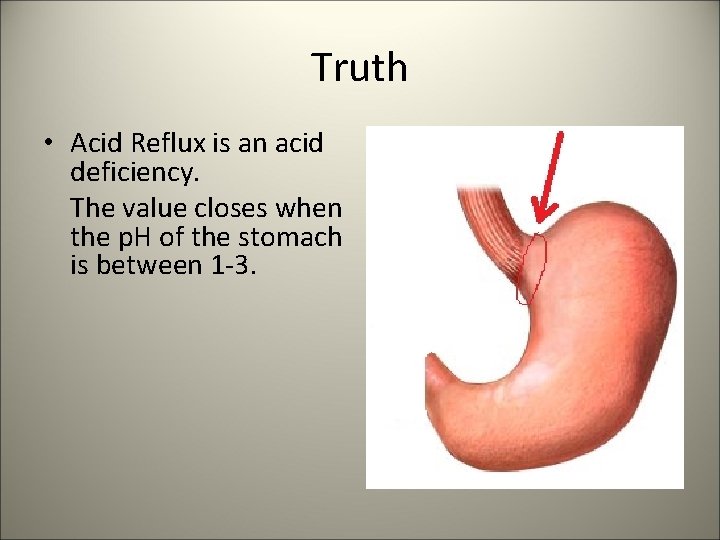 Truth

• Acid Reflux is an acid deficiency.

The value closes when the pH of the stomach is between 1-3.